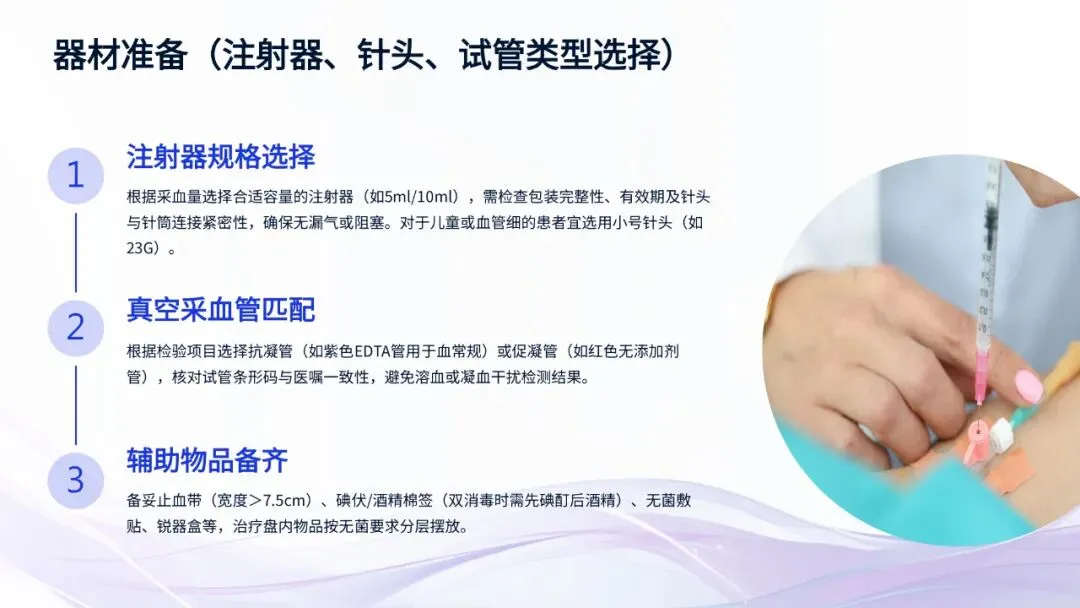 器材准备（注射器、针头、试管类型选择）

1

注射器规格选择

根据采血量选择合适容量的注射器（如5ml/10ml），需检查包装完整性、有效期及针头与针筒连接紧密性，确保无漏气或阻塞。对于儿童或血管细的患者宜选用小号针头（如23G）。

2

真空采血管匹配

根据检验项目选择抗凝管（如紫色EDTA管用于血常规）或促凝管（如红色无添加剂管），核对试管条形码与医嘱一致性，避免溶血或凝血干扰检测结果。

3

辅助物品备齐

备妥止血带（宽度＞7.5cm）、碘伏/酒精棉签（双消毒时需先碘酊后酒精）、无菌敷贴、锐器盒等，治疗盘内物品按无菌要求分层摆放。